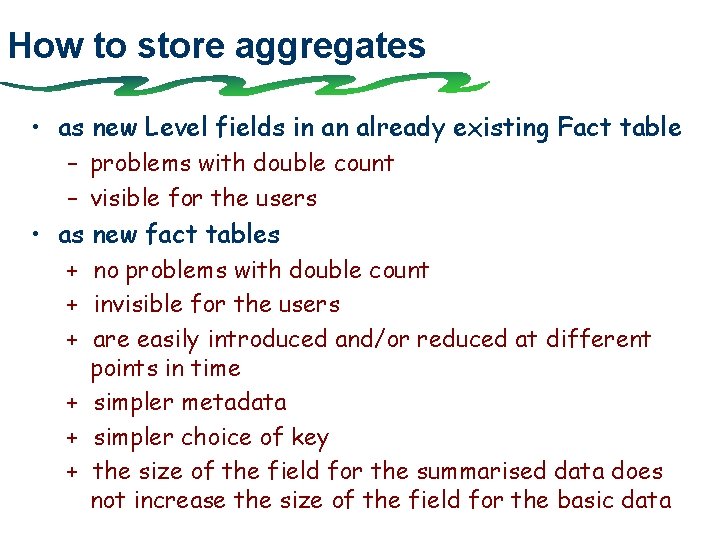 How to store aggregates

• as new Level fields in an already existing Fact table
– problems with double count
– visible for the users

• as new fact tables
+ no problems with double count
+ invisible for the users
+ are easily introduced and/or reduced at different points in time
+ simpler metadata
+ simpler choice of key
+ the size of the field for the summarised data does not increase the size of the field for the basic data